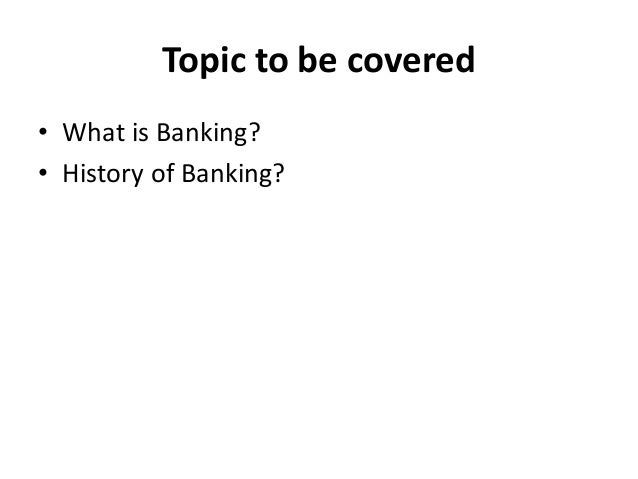 Topic to be covered

• What is Banking?
• History of Banking?